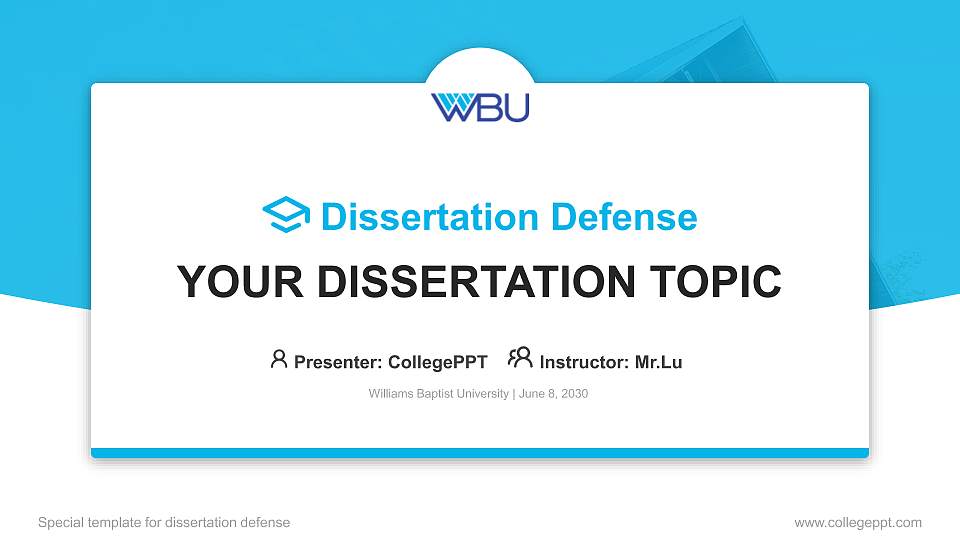 WBU

Dissertation Defense

YOUR DISSERTATION TOPIC

Presenter: CollegePPT Instructor: Mr.Lu

Williams Baptist University | June 8, 2030

Special template for dissertation defense

www.collegeppt.com